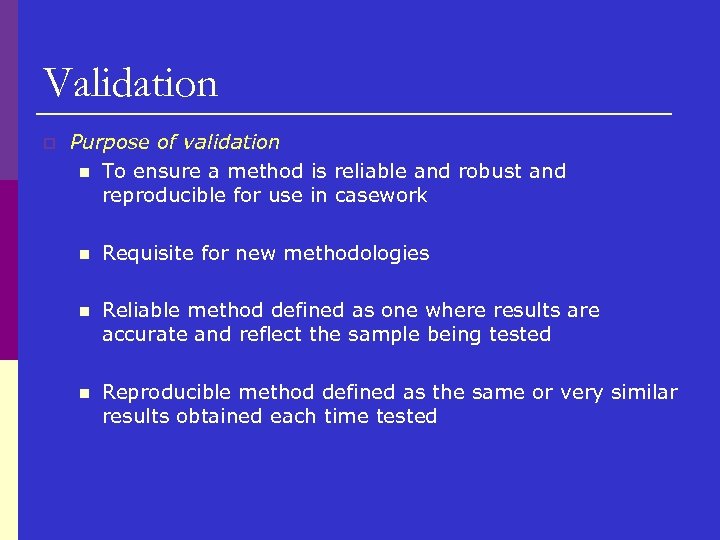 Validation

Purpose of validation

To ensure a method is reliable and robust and reproducible for use in casework

Requisite for new methodologies

Reliable method defined as one where results are accurate and reflect the sample being tested

Reproducible method defined as the same or very similar results obtained each time tested